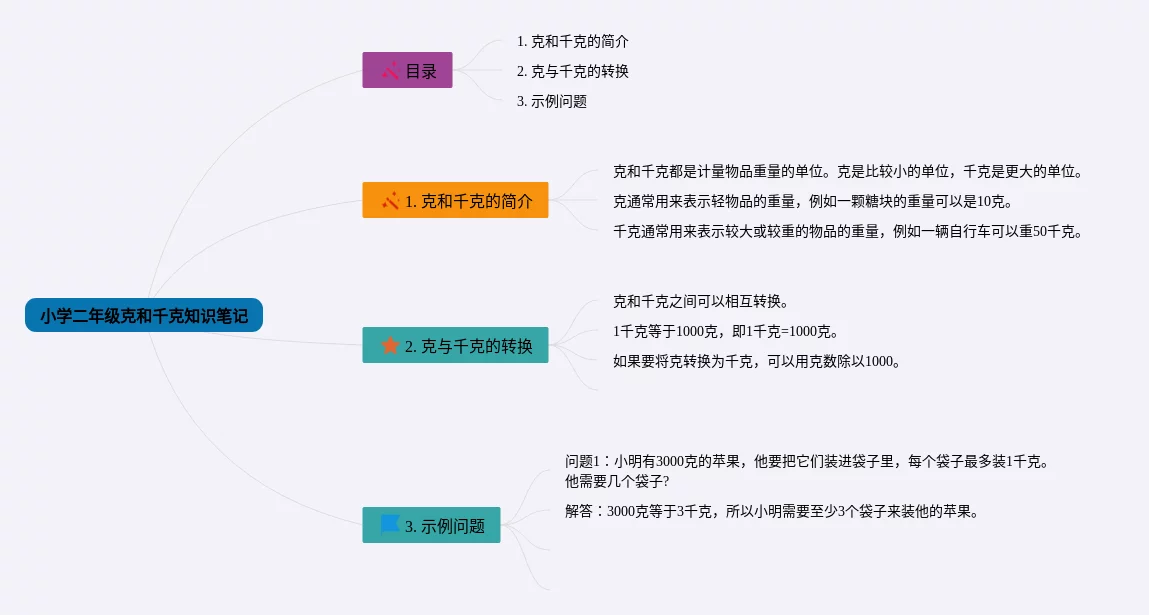 小学二年级克和千克知识笔记

目录

1. 克和千克的简介

2. 克与千克的转换

3. 示例问题

1. 克和千克的简介

克和千克都是计量物品重量的单位。克是比较小的单位，千克是更大的单位。

克通常用来表示轻物品的重量，例如一颗糖块的重量可以是10克。

千克通常用来表示较大或较重的物品的重量，例如一辆自行车可以重50千克。

2. 克与千克的转换

克和千克之间可以相互转换。

1千克等于1000克，即1千克=1000克。

如果要将克转换为千克，可以用克数除以1000。

3. 示例问题

问题1：小明有3000克的苹果，他要把它们装进袋子里，每个袋子最多装1千克。他需要几个袋子?

解答：3000克等于3千克，所以小明需要至少3个袋子来装他的苹果。